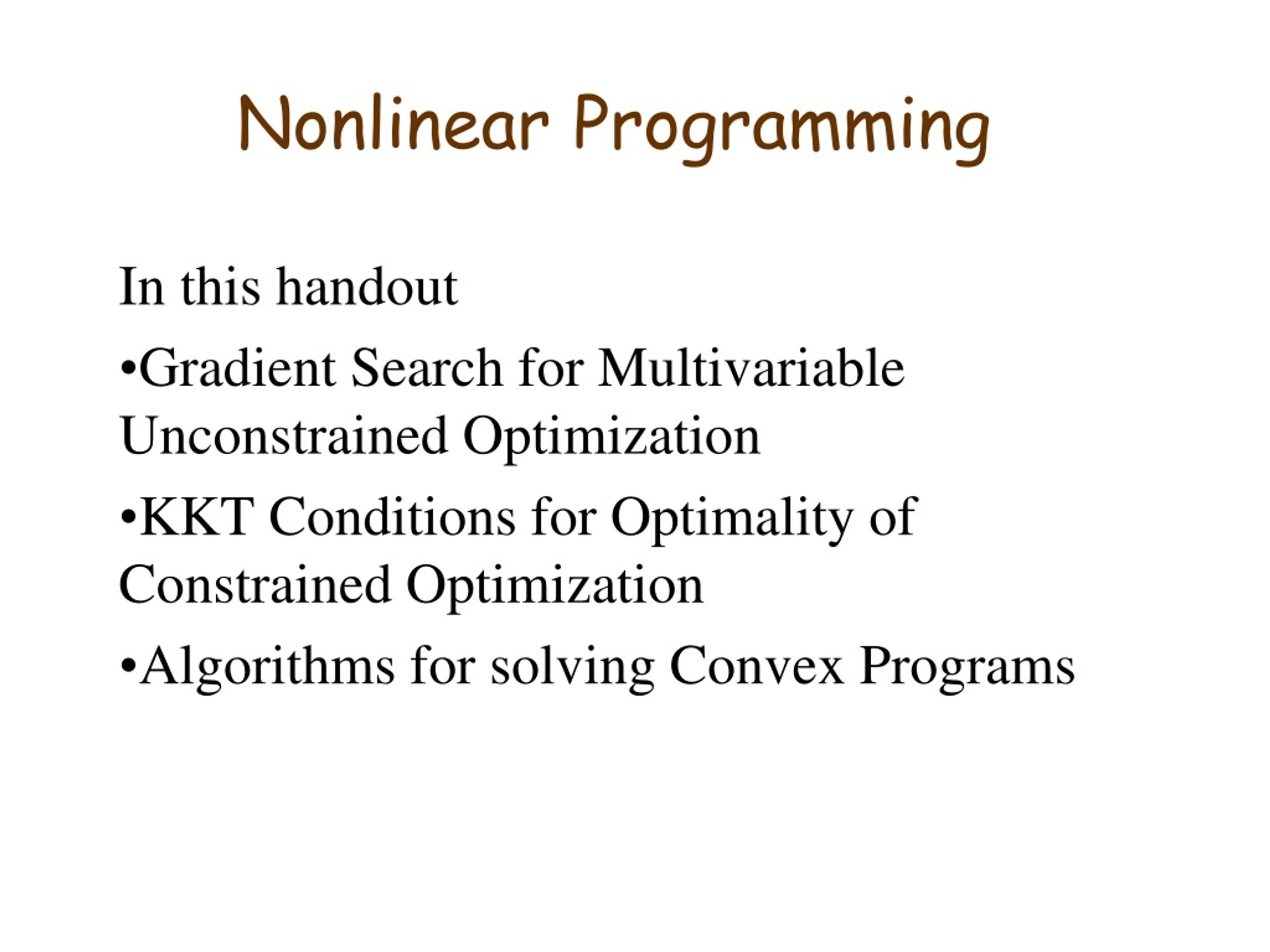 Nonlinear Programming

In this handout

•Gradient Search for Multivariable Unconstrained Optimization

•KKT Conditions for Optimality of Constrained Optimization

•Algorithms for solving Convex Programs